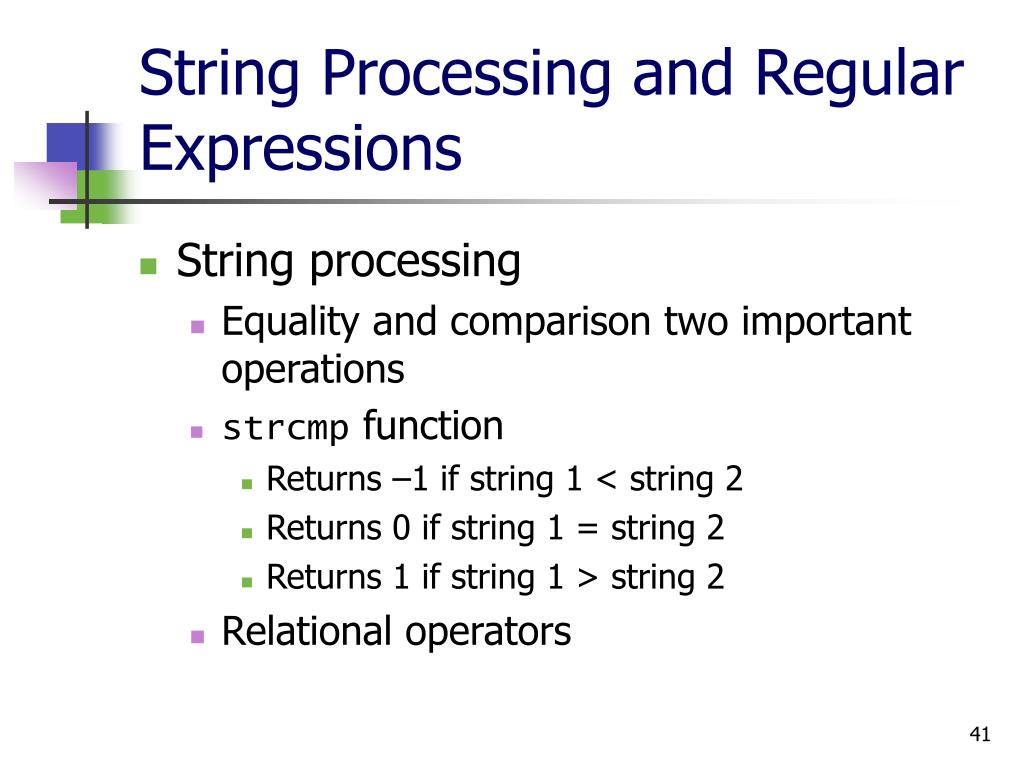 String Processing and Regular Expressions

String processing
Equality and comparison two important operations
strcmp function
Returns –1 if string 1 < string 2
Returns 0 if string 1 = string 2
Returns 1 if string 1 > string 2
Relational operators

41